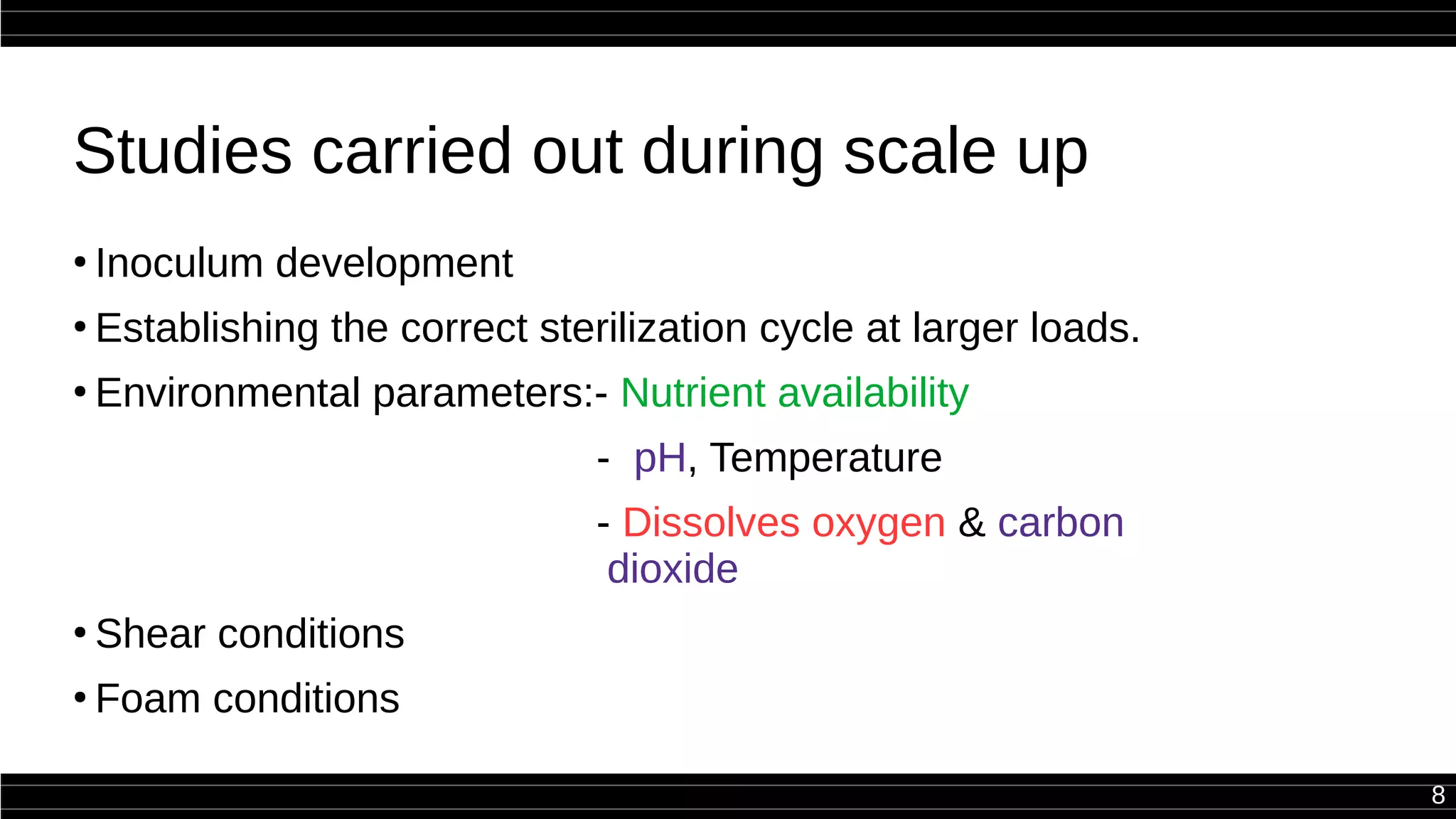 Studies carried out during scale up

• Inoculum development
• Establishing the correct sterilization cycle at larger loads.
• Environmental parameters:- Nutrient availability
- pH, Temperature
- Dissolves oxygen & carbon dioxide
• Shear conditions
• Foam conditions

8